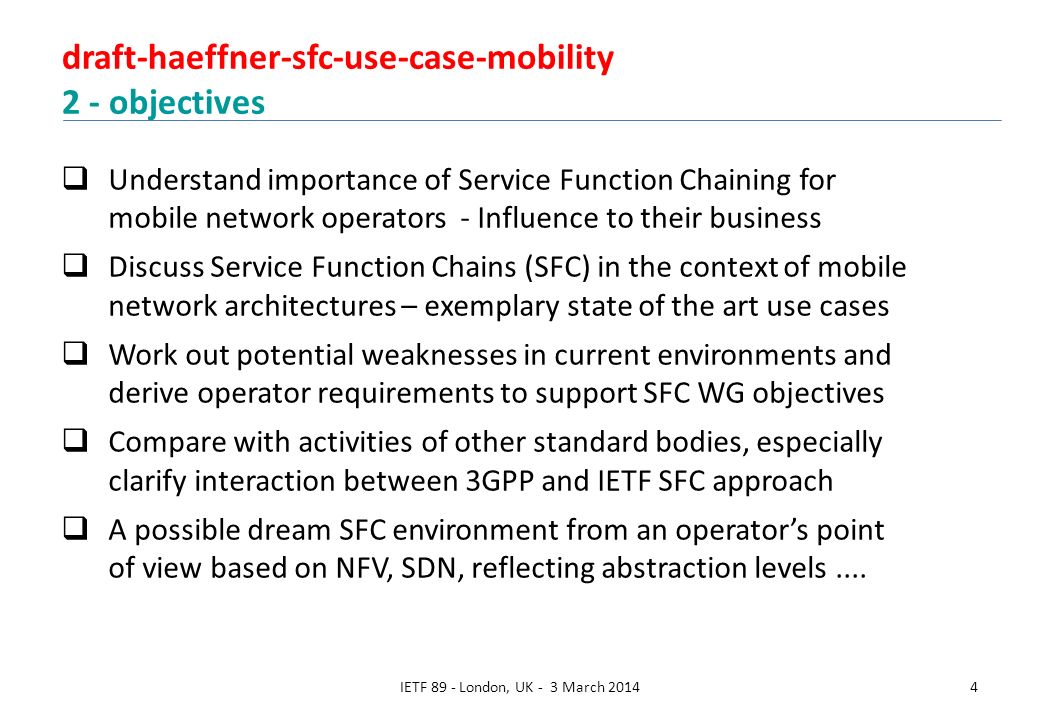 draft-haeffner-sfc-use-case-mobility
2 - objectives

❑ Understand importance of Service Function Chaining for mobile network operators - Influence to their business

❑ Discuss Service Function Chains (SFC) in the context of mobile network architectures – exemplary state of the art use cases

❑ Work out potential weaknesses in current environments and derive operator requirements to support SFC WG objectives

❑ Compare with activities of other standard bodies, especially clarify interaction between 3GPP and IETF SFC approach

❑ A possible dream SFC environment from an operator's point of view based on NFV, SDN, reflecting abstraction levels ....

IETF 89 - London, UK - 3 March 2014

4